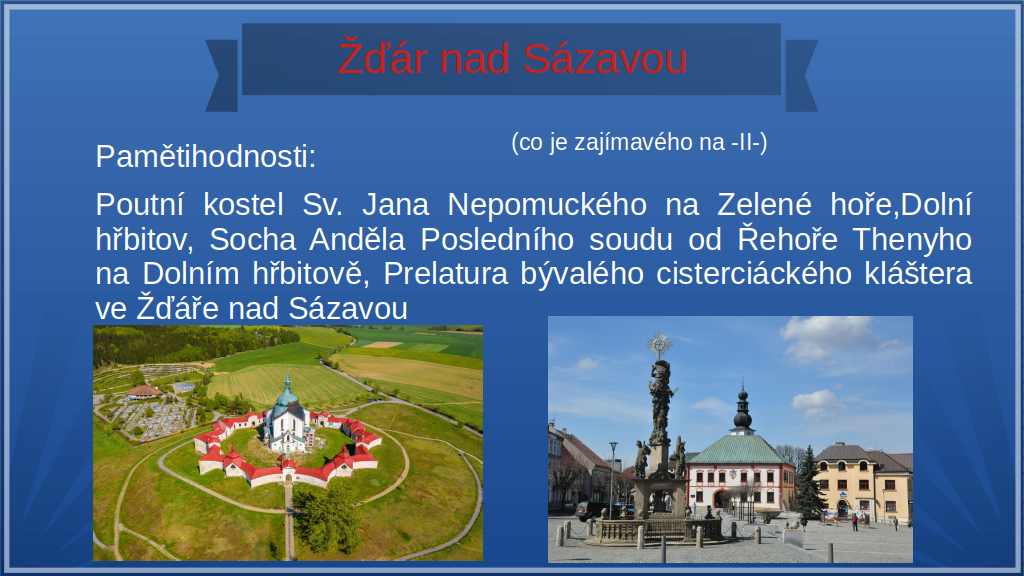 Žďár nad Sázavou

Pamětihodnosti:

(co je zajímavého na -II-)

Poutní kostel Sv. Jana Nepomuckého na Zelené hoře,Dolní hřbitov, Socha Anděla Posledního soudu od Řehoře Thenyho na Dolním hřbitově, Prelatura bývalého cisterciáckého kláštera ve Žďáře nad Sázavou